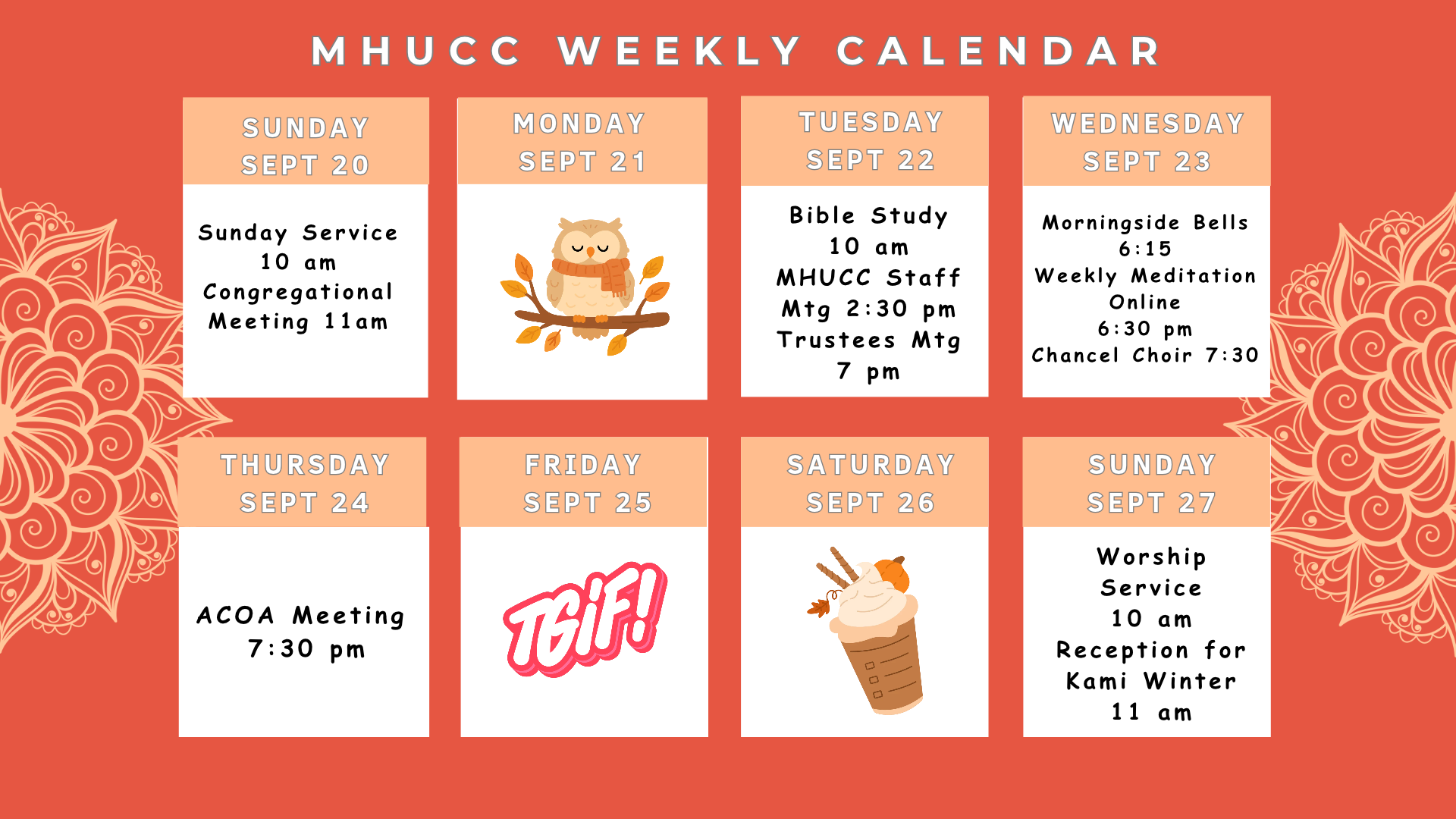 MHUCC WEEKLY CALENDAR

SUNDAY
SEPT 20

Sunday Service
10 am
Congregational
Meeting 11am

MONDAY
SEPT 21

TUESDAY
SEPT 22

Bible Study
10 am
MHUCC Staff
Mtg 2:30 pm
Trustees Mtg
7 pm

WEDNESDAY
SEPT 23

Morningside Bells
6:15
Weekly Meditation
Online
6:30 pm
Chancel Choir 7:30

THURSDAY
SEPT 24

ACOA Meeting
7:30 pm

FRIDAY
SEPT 25

TGIF!

SATURDAY
SEPT 26

SUNDAY
SEPT 27

Worship
Service
10 am
Reception for
Kami Winter
11 am